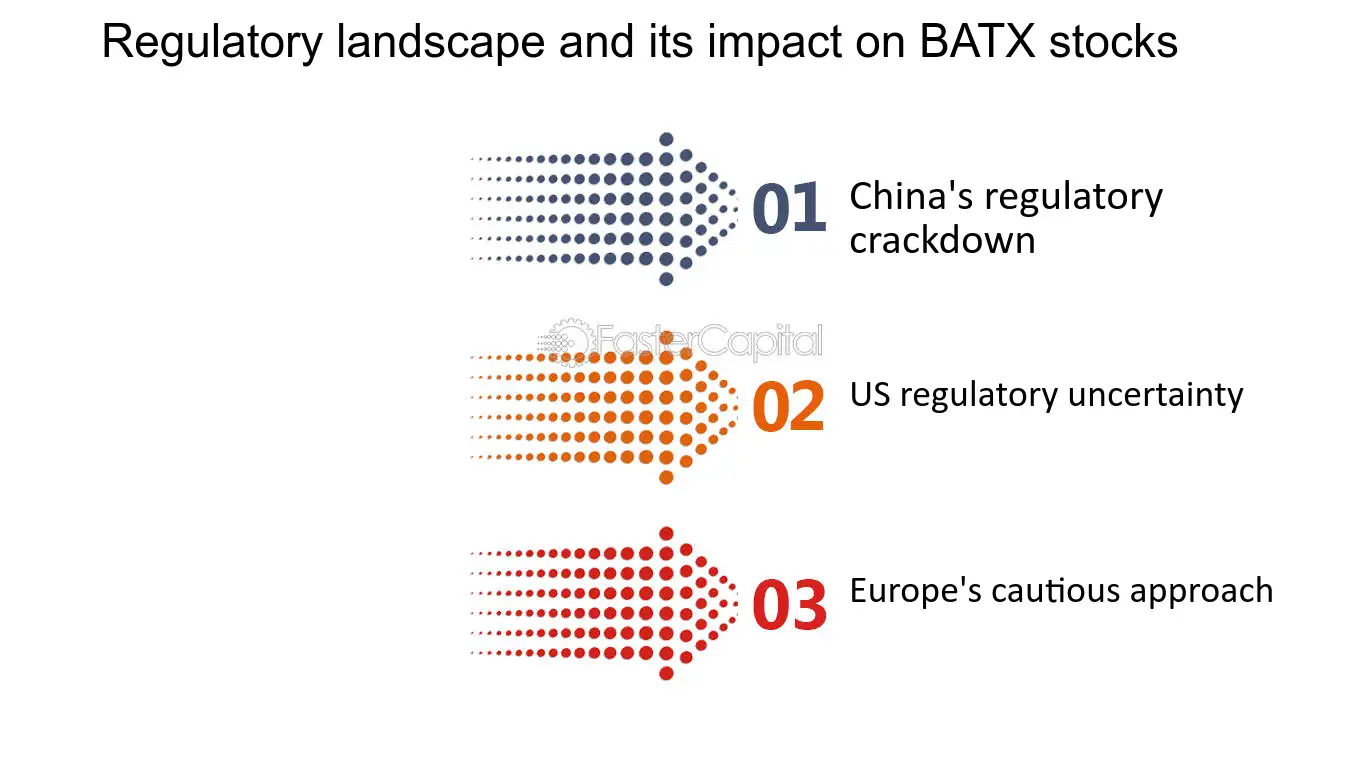 Regulatory landscape and its impact on BATX stocks

01 China's regulatory crackdown

02 US regulatory uncertainty

03 Europe's cautious approach

FasterCapital